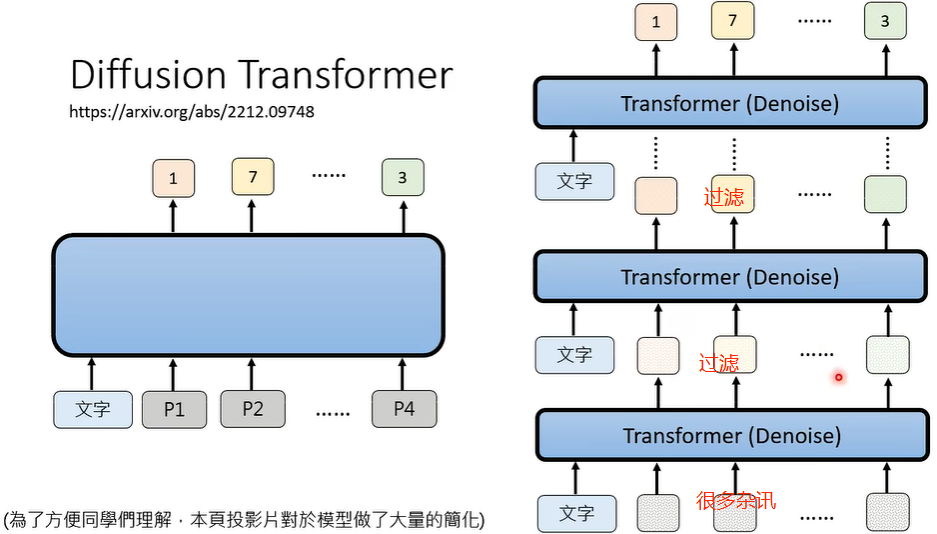 Diffusion Transformer
https://arxiv.org/abs/2212.09748

1 7 ...... 3

文字 P1 P2 ...... P4

(為了方便同學們理解，本頁投影片對於模型做了大量的簡化)

1 7 ...... 3

Transformer (Denoise)

文字 过滤 ......

Transformer (Denoise)

文字 过滤 ......

Transformer (Denoise)

文字 很多杂讯 ......